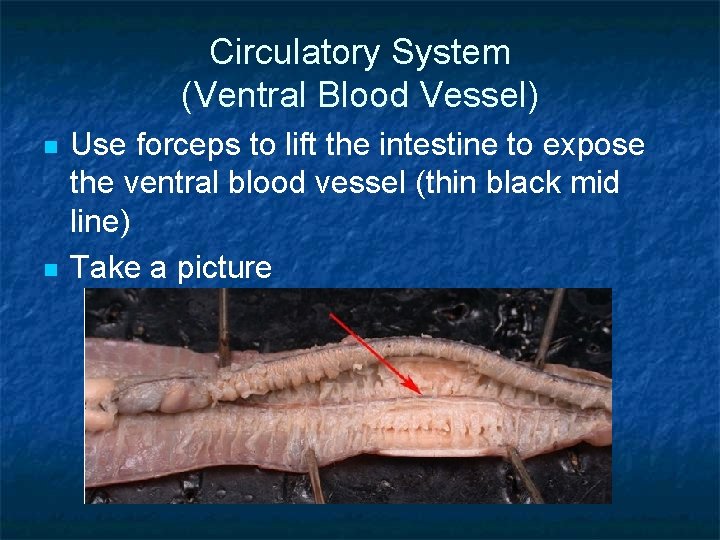 Circulatory System
(Ventral Blood Vessel)

- Use forceps to lift the intestine to expose the ventral blood vessel (thin black mid line)
- Take a picture